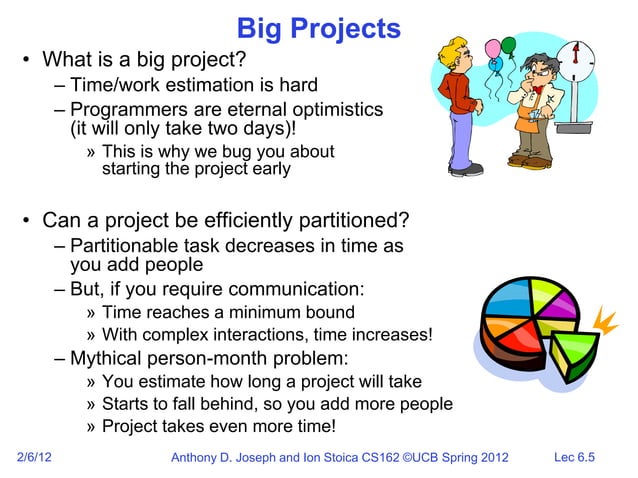 Big Projects

• What is a big project?
– Time/work estimation is hard
– Programmers are eternal optimistics (it will only take two days)!
» This is why we bug you about starting the project early

• Can a project be efficiently partitioned?
– Partitionable task decreases in time as you add people
– But, if you require communication:
» Time reaches a minimum bound
» With complex interactions, time increases!
– Mythical person-month problem:
» You estimate how long a project will take
» Starts to fall behind, so you add more people
» Project takes even more time!

2/6/12 Anthony D. Joseph and Ion Stoica CS162 ©UCB Spring 2012 Lec 6.5